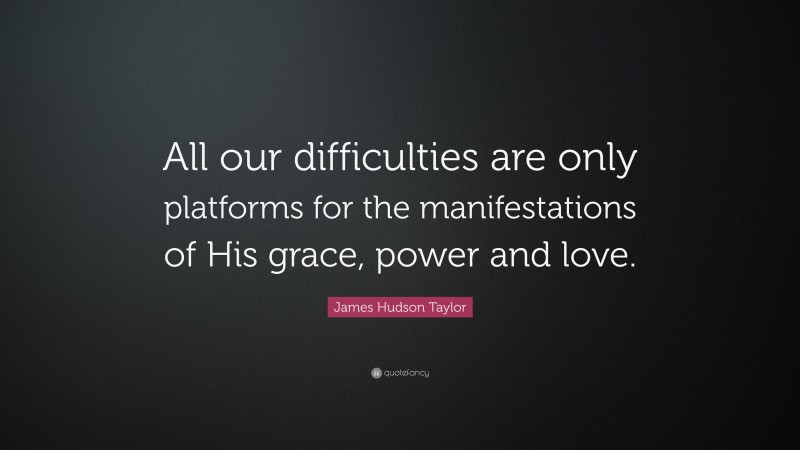 All our difficulties are only platforms for the manifestations of His grace, power and love.

James Hudson Taylor

quotefancy